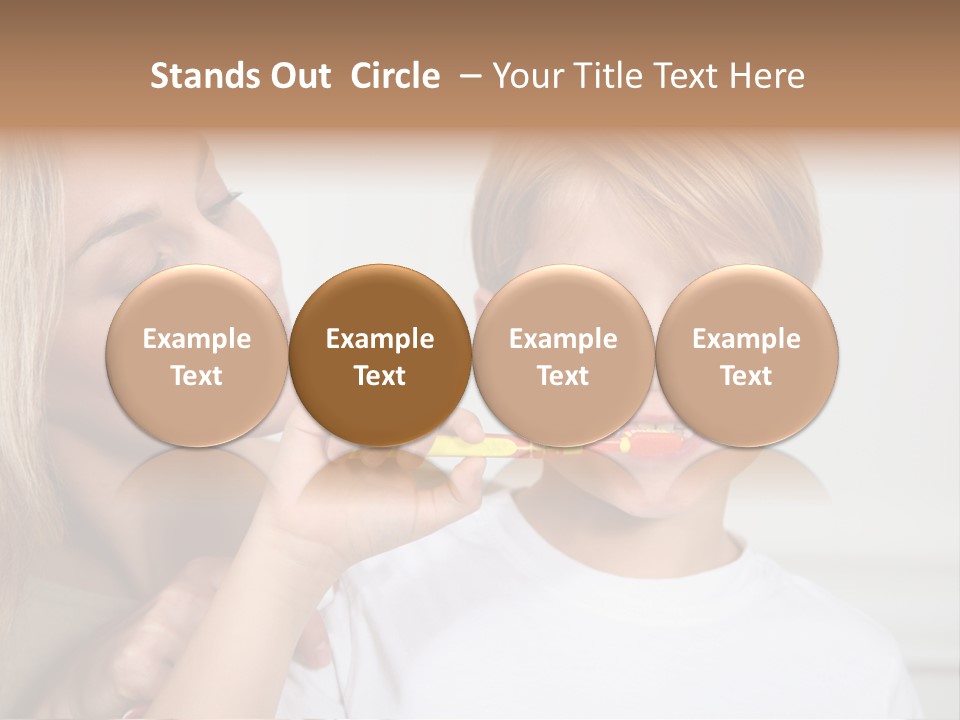 Stands Out Circle – Your Title Text Here

Example Text

Example Text

Example Text

Example Text